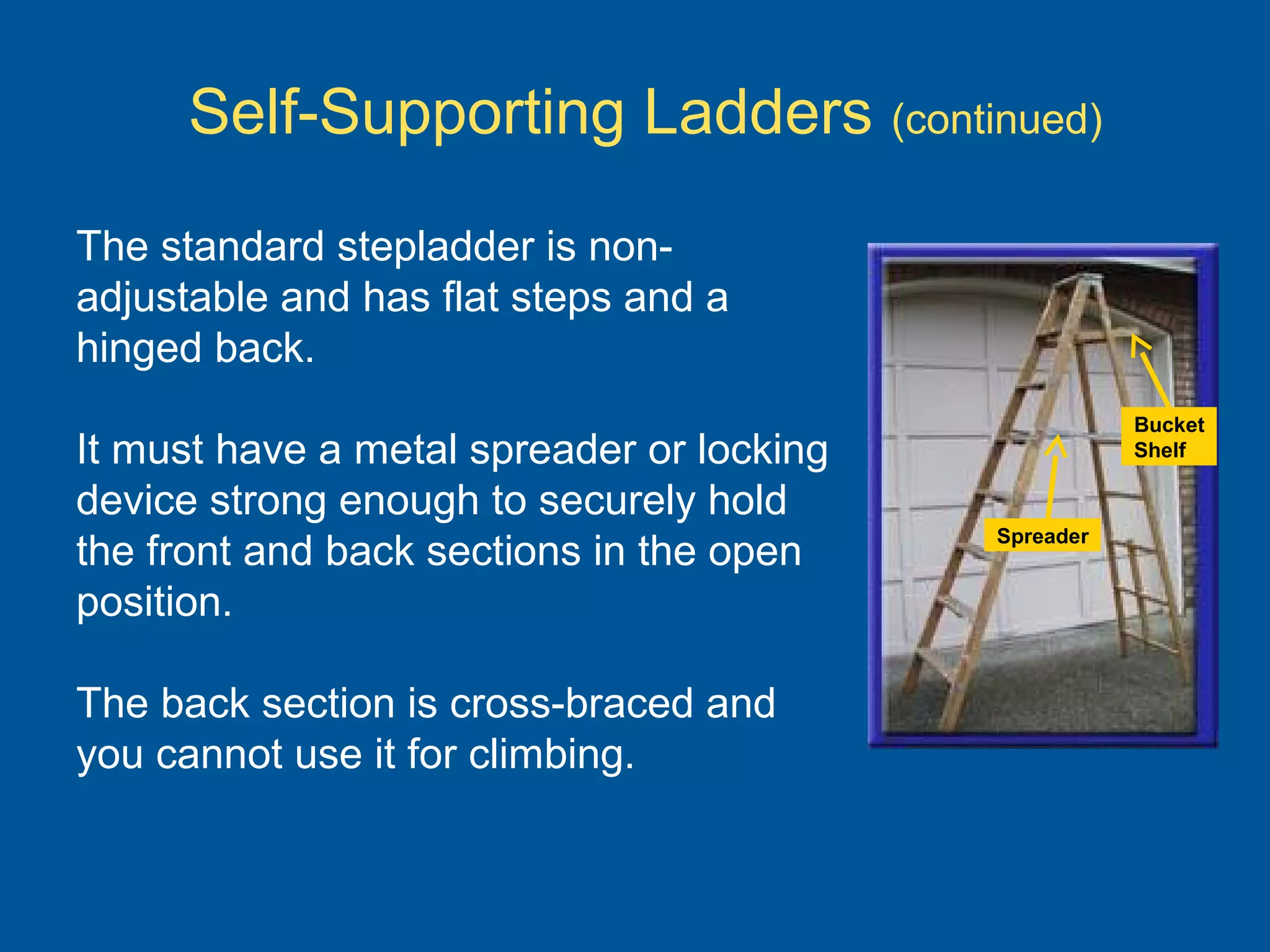 Self-Supporting Ladders (continued)

The standard stepladder is non-adjustable and has flat steps and a hinged back.

It must have a metal spreader or locking device strong enough to securely hold the front and back sections in the open position.

The back section is cross-braced and you cannot use it for climbing.

Bucket Shelf

Spreader